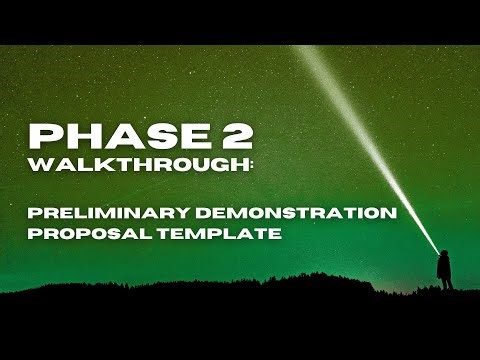 PHASE 2
WALKTHROUGH:

PRELIMINARY DEMONSTRATION
PROPOSAL TEMPLATE